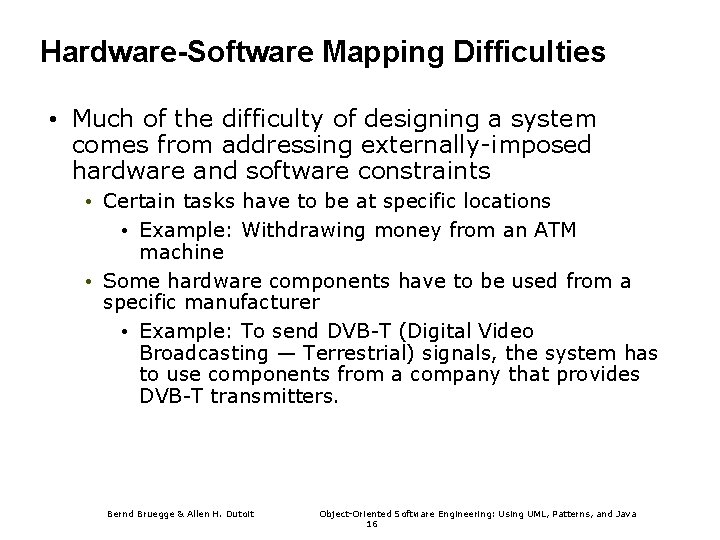 Hardware-Software Mapping Difficulties

• Much of the difficulty of designing a system comes from addressing externally-imposed hardware and software constraints

• Certain tasks have to be at specific locations

• Example: Withdrawing money from an ATM machine

• Some hardware components have to be used from a specific manufacturer

• Example: To send DVB-T (Digital Video Broadcasting — Terrestrial) signals, the system has to use components from a company that provides DVB-T transmitters.

Bernd Bruegge & Allen H. Dutoit

Object-Oriented Software Engineering: Using UML, Patterns, and Java

16